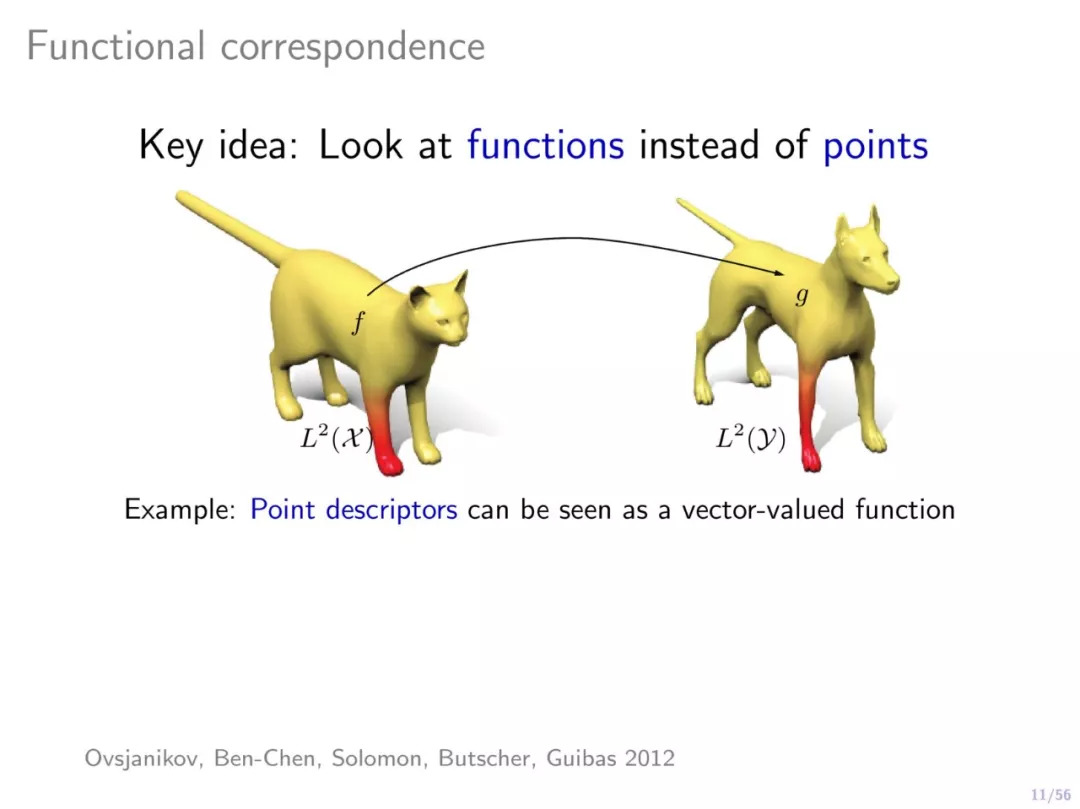 Functional correspondence

Key idea: Look at functions instead of points

$f$

$g$

$L^2(\mathcal{X})$

$L^2(\mathcal{Y})$

Example: Point descriptors can be seen as a vector-valued function

Ovsjanikov, Ben-Chen, Solomon, Butscher, Guibas 2012

11/56